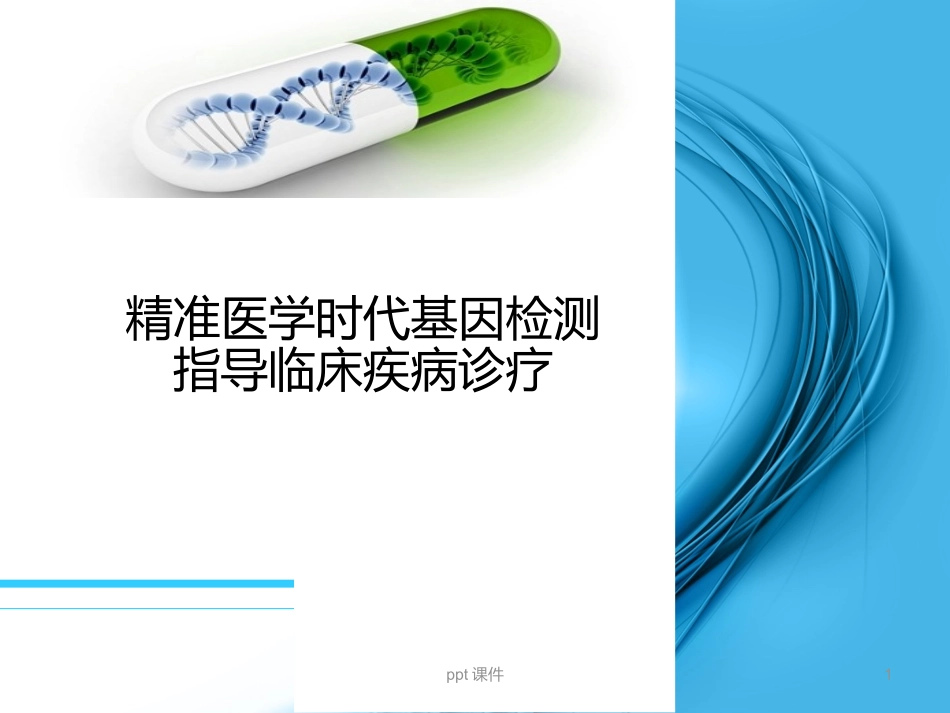 精准医学时代基因检测
指导临床疾病诊疗

ppt 课件

1